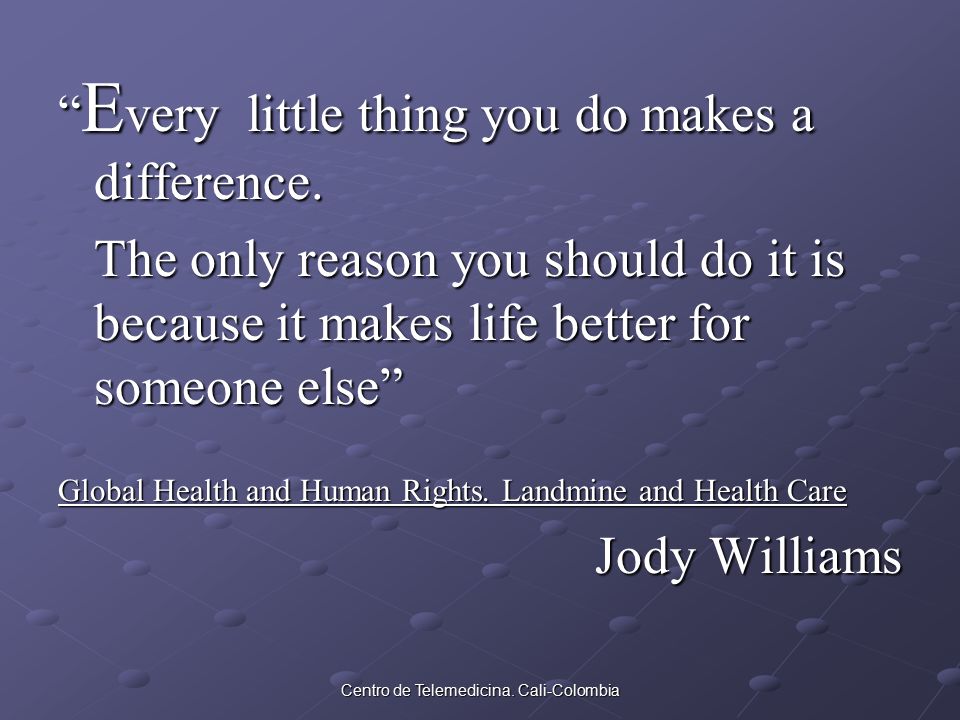 “Every little thing you do makes a difference.

The only reason you should do it is because it makes life better for someone else”

Global Health and Human Rights. Landmine and Health Care

Jody Williams

Centro de Telemedicina. Cali-Colombia